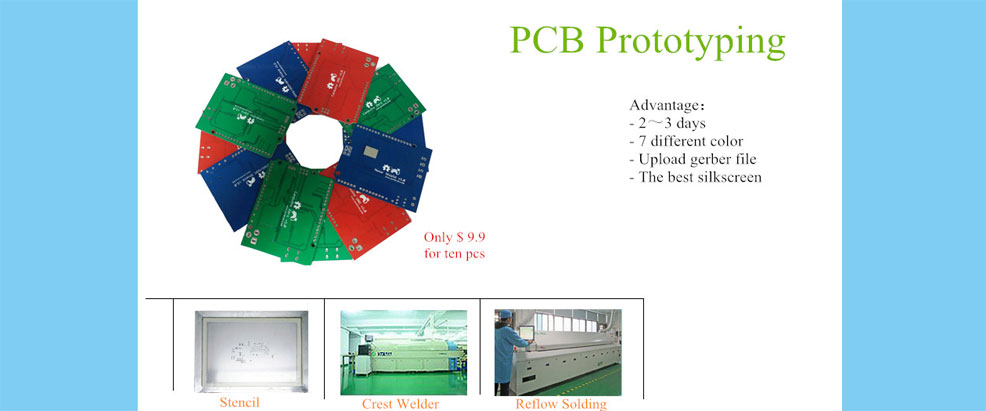 PCB Prototyping

Advantage：
- 2～3 days
- 7 different color
- Upload gerber file
- The best silkscreen

Only $ 9.9
for ten pcs

Stencil

Crest Welder

Reflow Solding